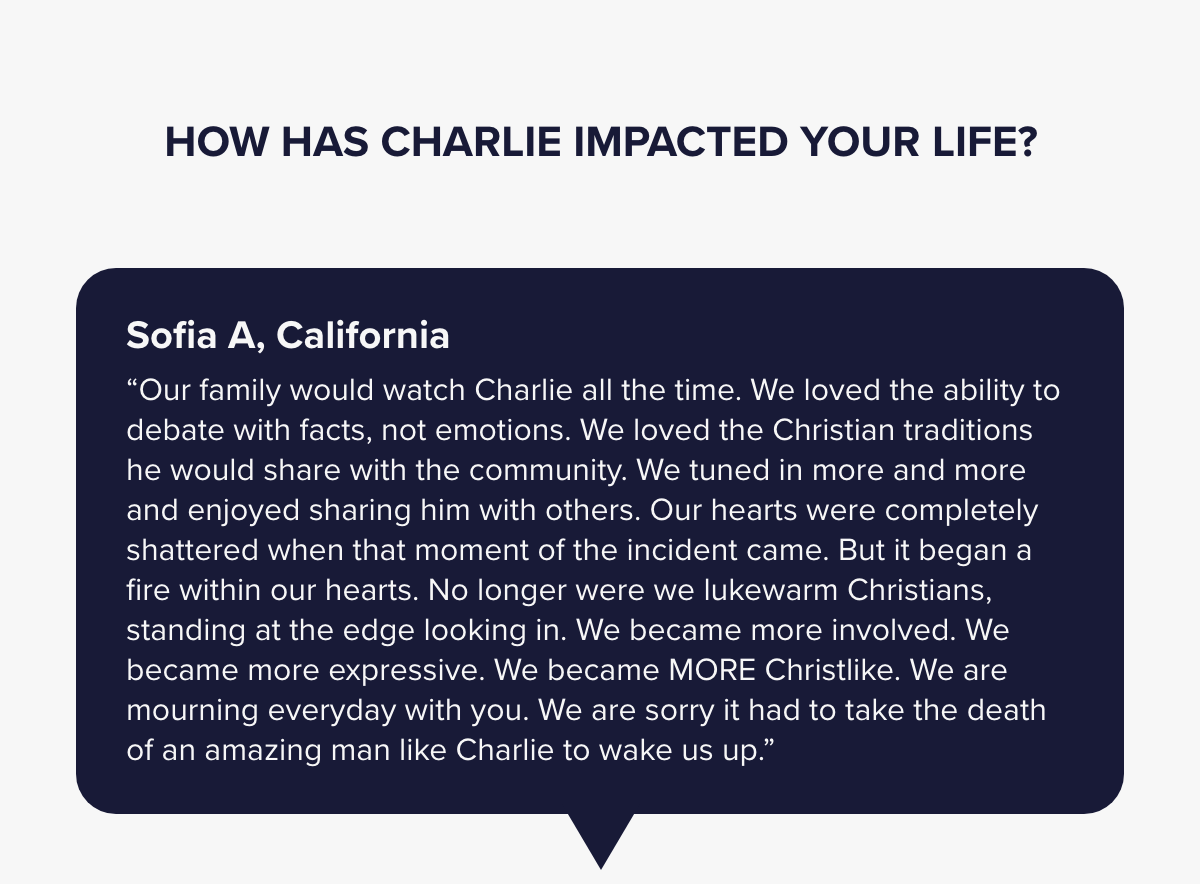 HOW HAS CHARLIE IMPACTED YOUR LIFE?

Sofia A, California

“Our family would watch Charlie all the time. We loved the ability to debate with facts, not emotions. We loved the Christian traditions he would share with the community. We tuned in more and more and enjoyed sharing him with others. Our hearts were completely shattered when that moment of the incident came. But it began a fire within our hearts. No longer were we lukewarm Christians, standing at the edge looking in. We became more involved. We became more expressive. We became MORE Christlike. We are mourning everyday with you. We are sorry it had to take the death of an amazing man like Charlie to wake us up.”